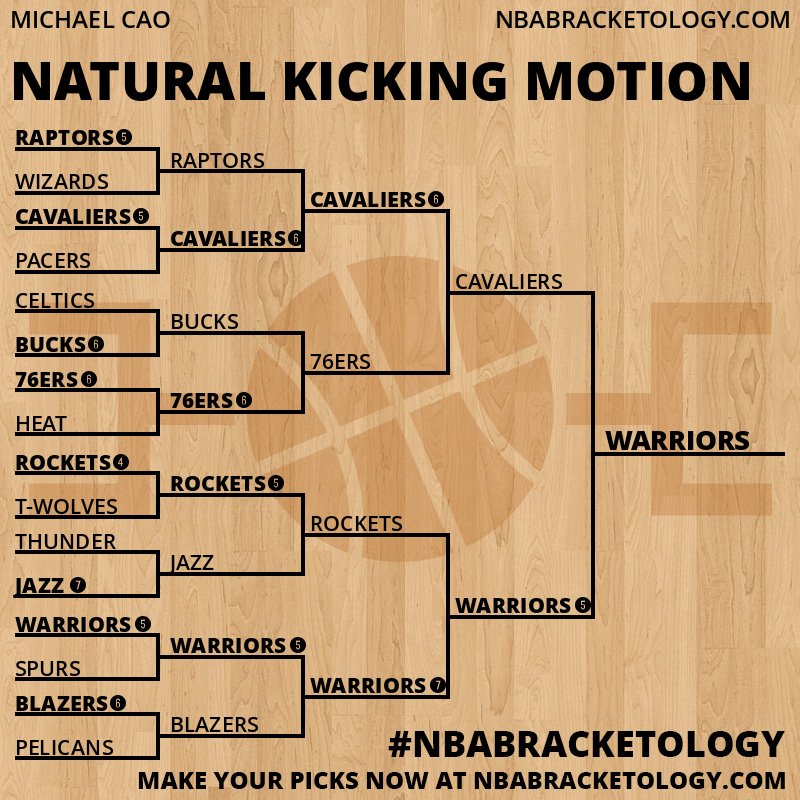 MICHAEL CAO

NBABRACKETOLOGY.COM

NATURAL KICKING MOTION

RAPTORS 5
WIZARDS
CAVALIERS 5
PACERS
CELTICS
BUCKS 6
76ERS 6
HEAT
ROCKETS 4
T-WOLVES
THUNDER
JAZZ 7
WARRIORS 5
SPURS
BLAZERS 6
PELICANS

RAPTORS
CAVALIERS 6
BUCKS
76ERS 6
ROCKETS 5
JAZZ
WARRIORS 5
BLAZERS

CAVALIERS 6
76ERS
ROCKETS
WARRIORS 7

CAVALIERS
WARRIORS 5

WARRIORS

#NBABRACKETOLOGY

MAKE YOUR PICKS NOW AT NBABRACKETOLOGY.COM